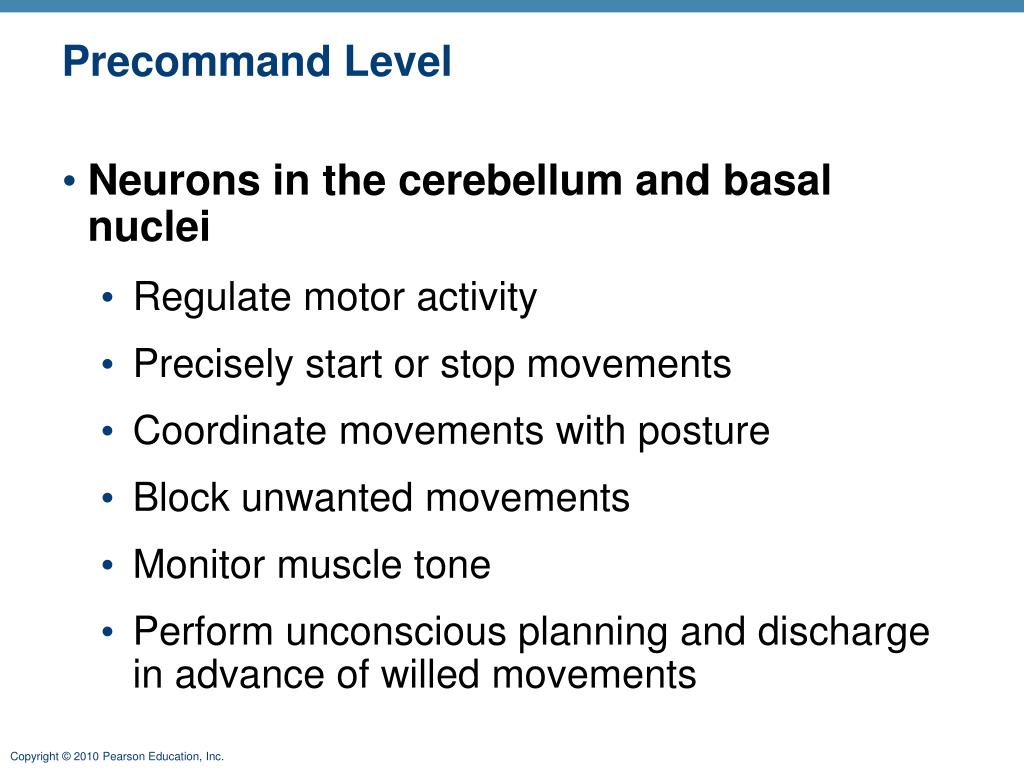 Precommand Level

• Neurons in the cerebellum and basal nuclei
  • Regulate motor activity
  • Precisely start or stop movements
  • Coordinate movements with posture
  • Block unwanted movements
  • Monitor muscle tone
  • Perform unconscious planning and discharge in advance of willed movements

Copyright © 2010 Pearson Education, Inc.